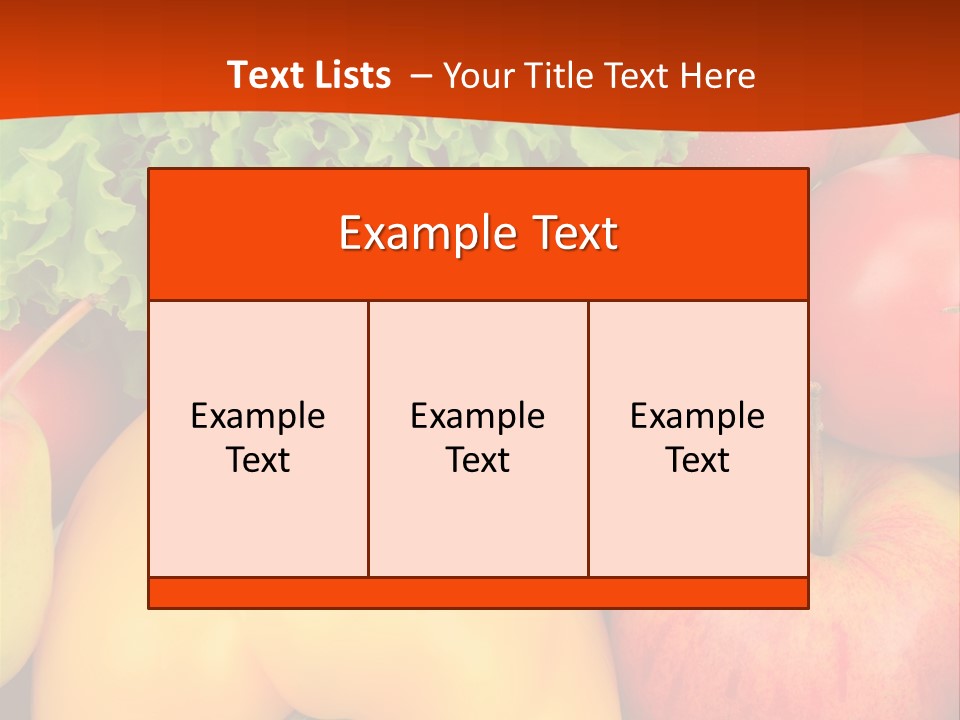 Text Lists – Your Title Text Here

Example Text

Example Text

Example Text

Example Text